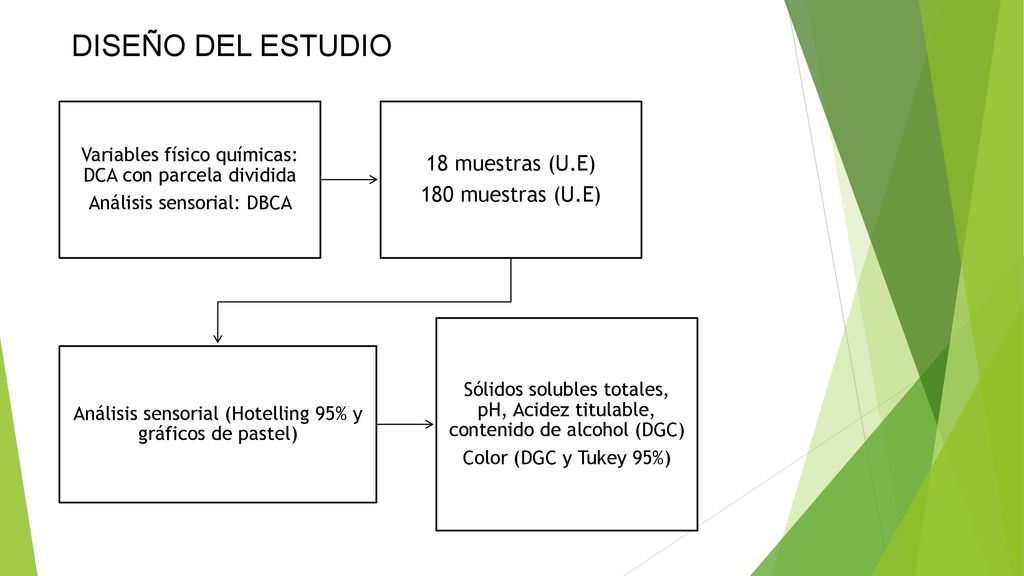 DISEÑO DEL ESTUDIO

Variables físico químicas: DCA con parcela dividida

Análisis sensorial: DBCA

18 muestras (U.E)

180 muestras (U.E)

Análisis sensorial (Hotelling 95% y gráficos de pastel)

Sólidos solubles totales, pH, Acidez titulable, contenido de alcohol (DGC)

Color (DGC y Tukey 95%)